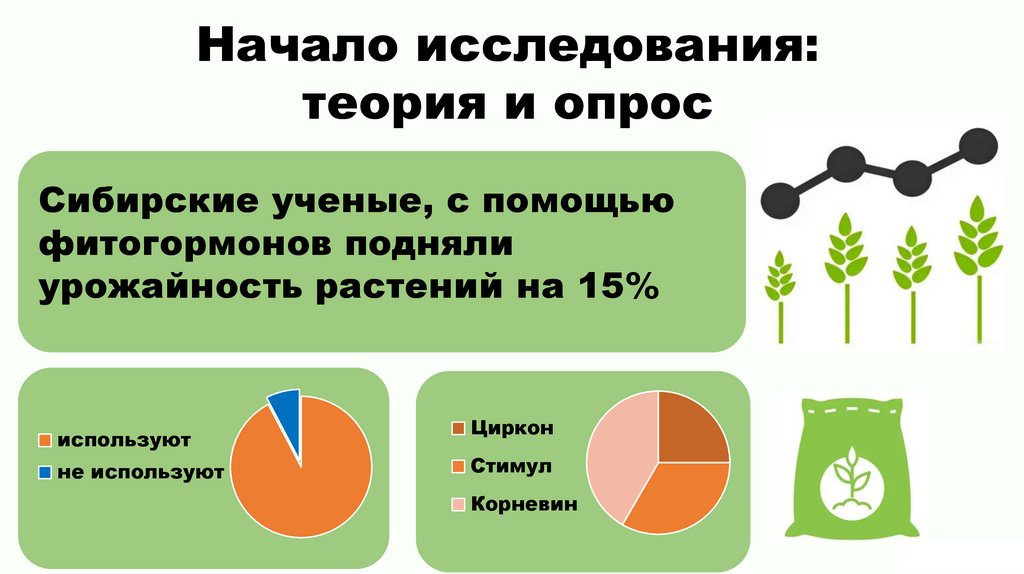 Начало исследования: теория и опрос

Сибирские ученые, с помощью фитогормонов подняли урожайность растений на 15%

используют
не используют

Циркон
Стимул
Корневин